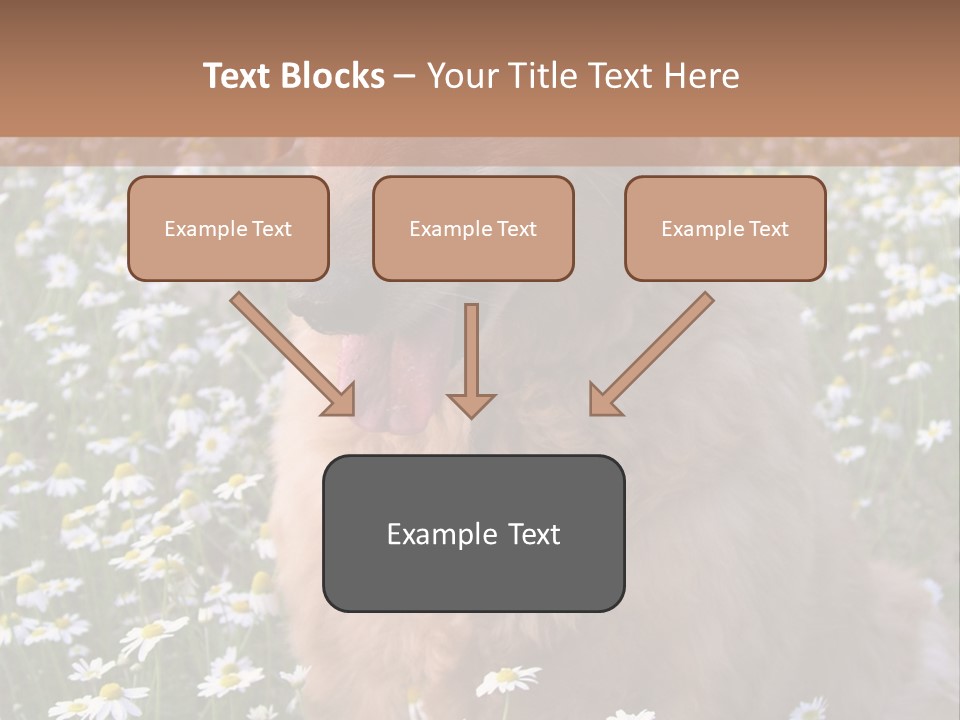 Text Blocks – Your Title Text Here

Example Text

Example Text

Example Text

Example Text